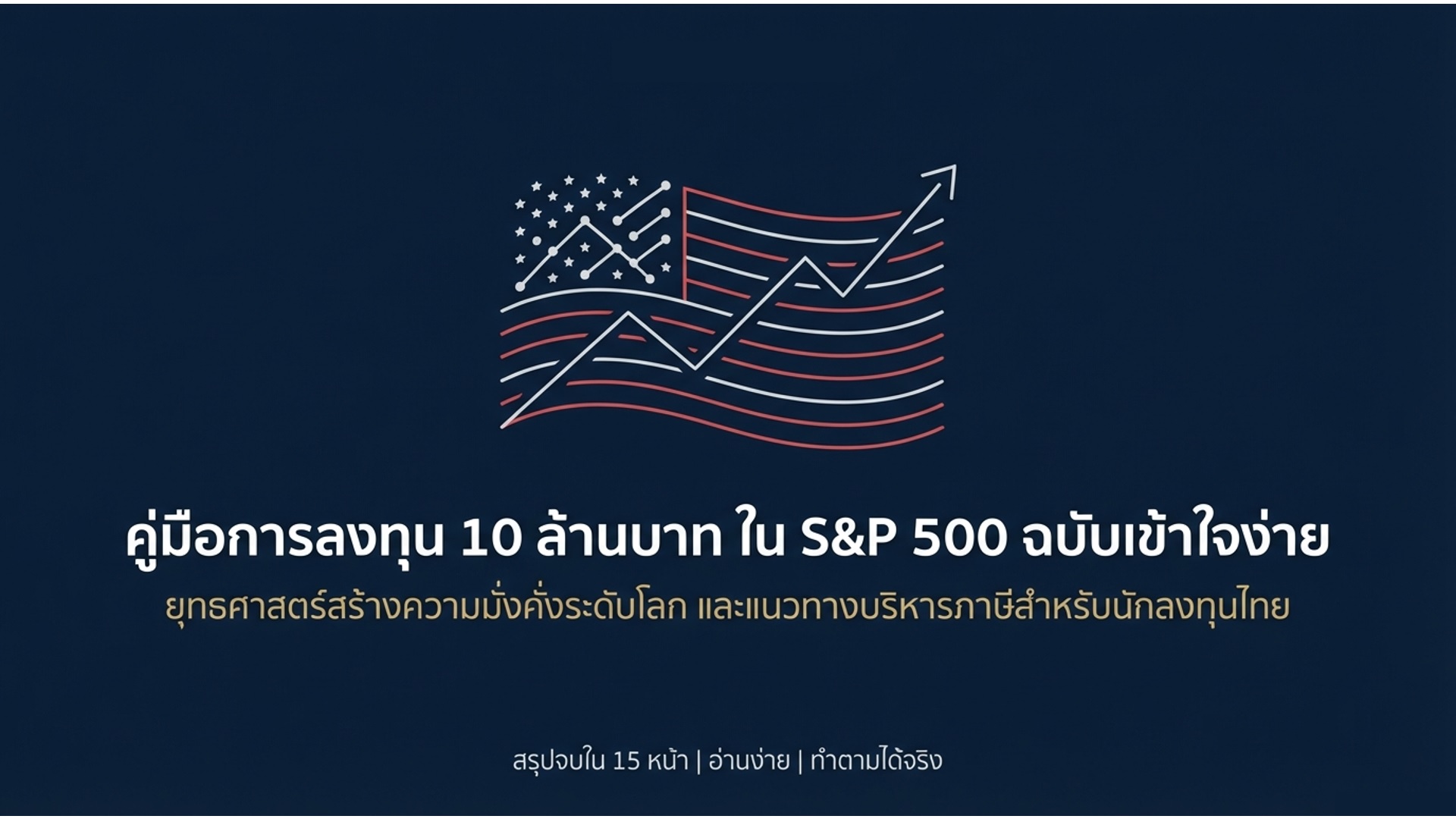 คู่มือการลงทุน 10 ล้านบาท ใน S&P 500 ฉบับเข้าใจง่าย

ยุทธศาสตร์สร้างความมั่งคั่งระดับโลก และแนวทางบริหารภาษีสำหรับนักลงทุนไทย

สรุปจบใน 15 หน้า | อ่านง่าย | ทำตามได้จริง